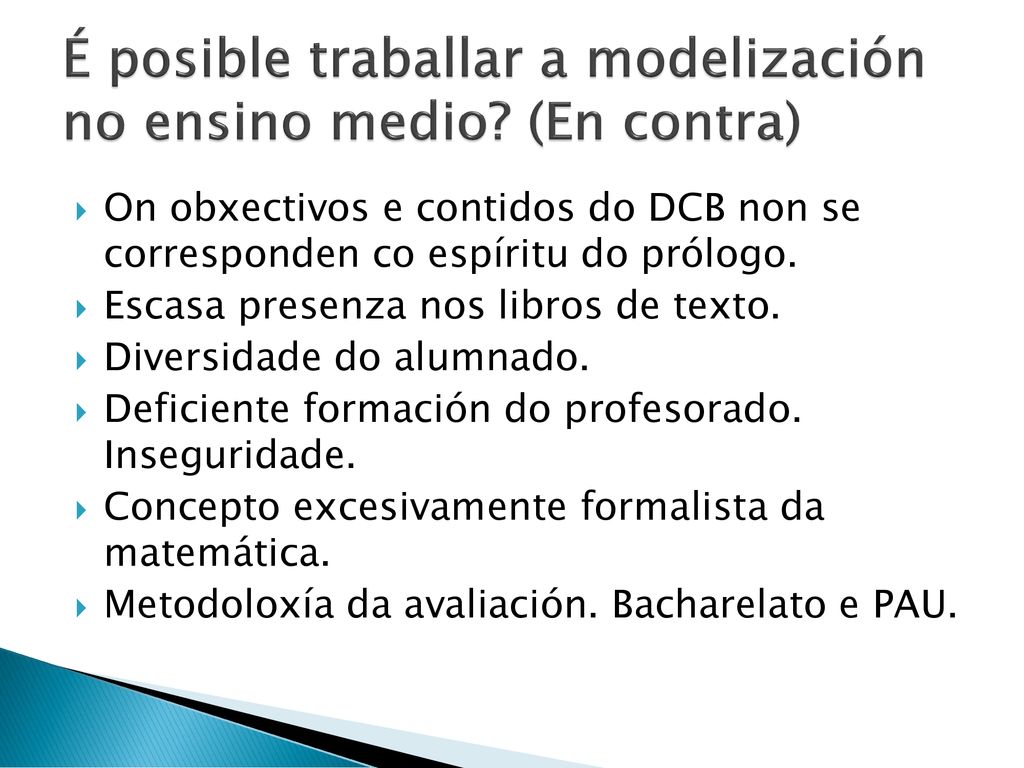 É posible traballar a modelización no ensino medio? (En contra)

On obxectivos e contidos do DCB non se corresponden co espíritu do prólogo.
Escasa presenza nos libros de texto.
Diversidade do alumnado.
Deficiente formación do profesorado. Inseguridade.
Concepto excesivamente formalista da matemática.
Metodoloxía da avaliación. Bacharelato e PAU.